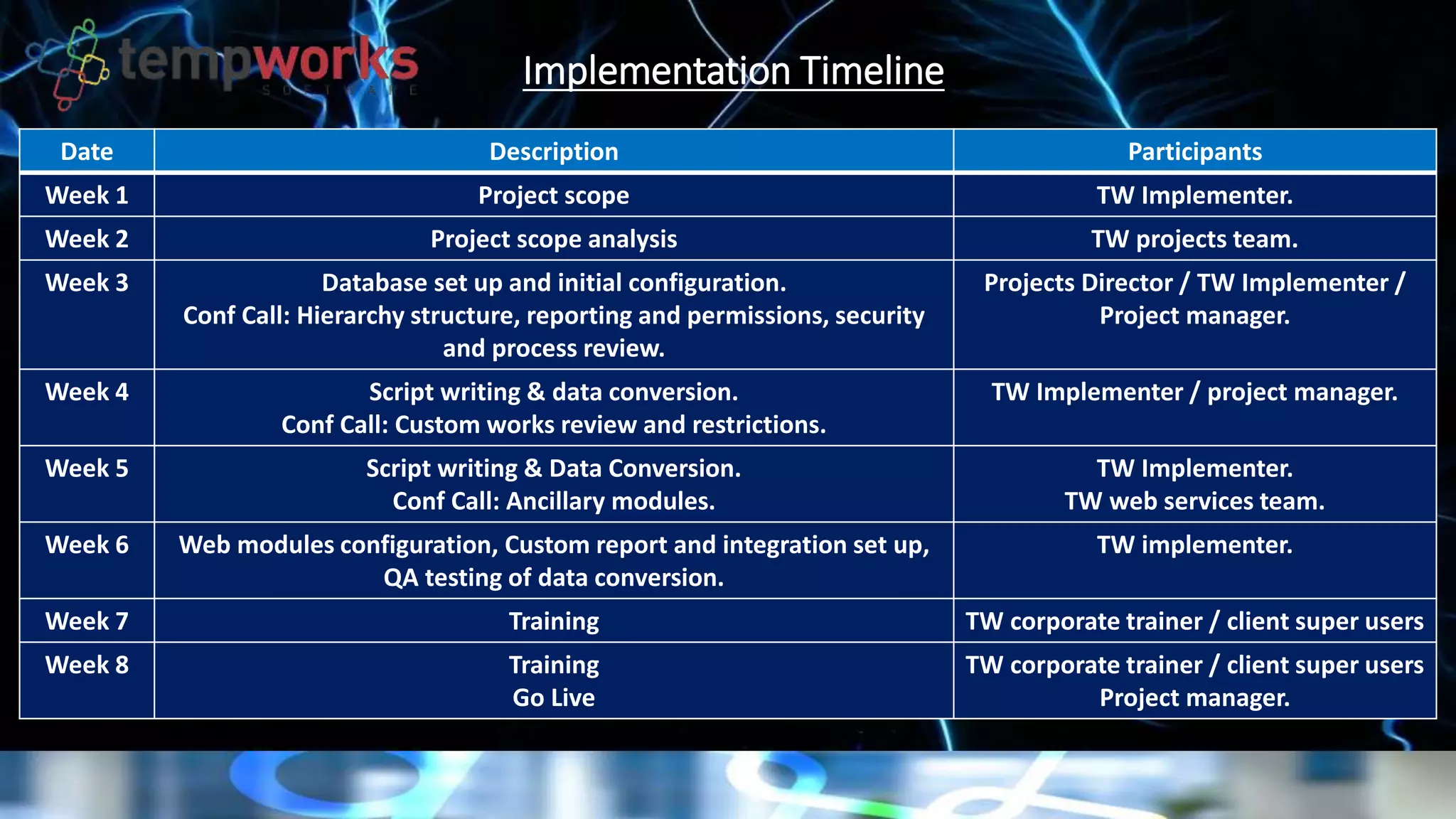 tempworks
SOFTWARE

Implementation Timeline

| Date | Description | Participants |
|---|---|---|
| Week 1 | Project scope | TW Implementer. |
| Week 2 | Project scope analysis | TW projects team. |
| Week 3 | Database set up and initial configuration. Conf Call: Hierarchy structure, reporting and permissions, security and process review. | Projects Director / TW Implementer / Project manager. |
| Week 4 | Script writing & data conversion. Conf Call: Custom works review and restrictions. | TW Implementer / project manager. |
| Week 5 | Script writing & Data Conversion. Conf Call: Ancillary modules. | TW Implementer. TW web services team. |
| Week 6 | Web modules configuration, Custom report and integration set up, QA testing of data conversion. | TW implementer. |
| Week 7 | Training | TW corporate trainer / client super users |
| Week 8 | Training Go Live | TW corporate trainer / client super users Project manager. |